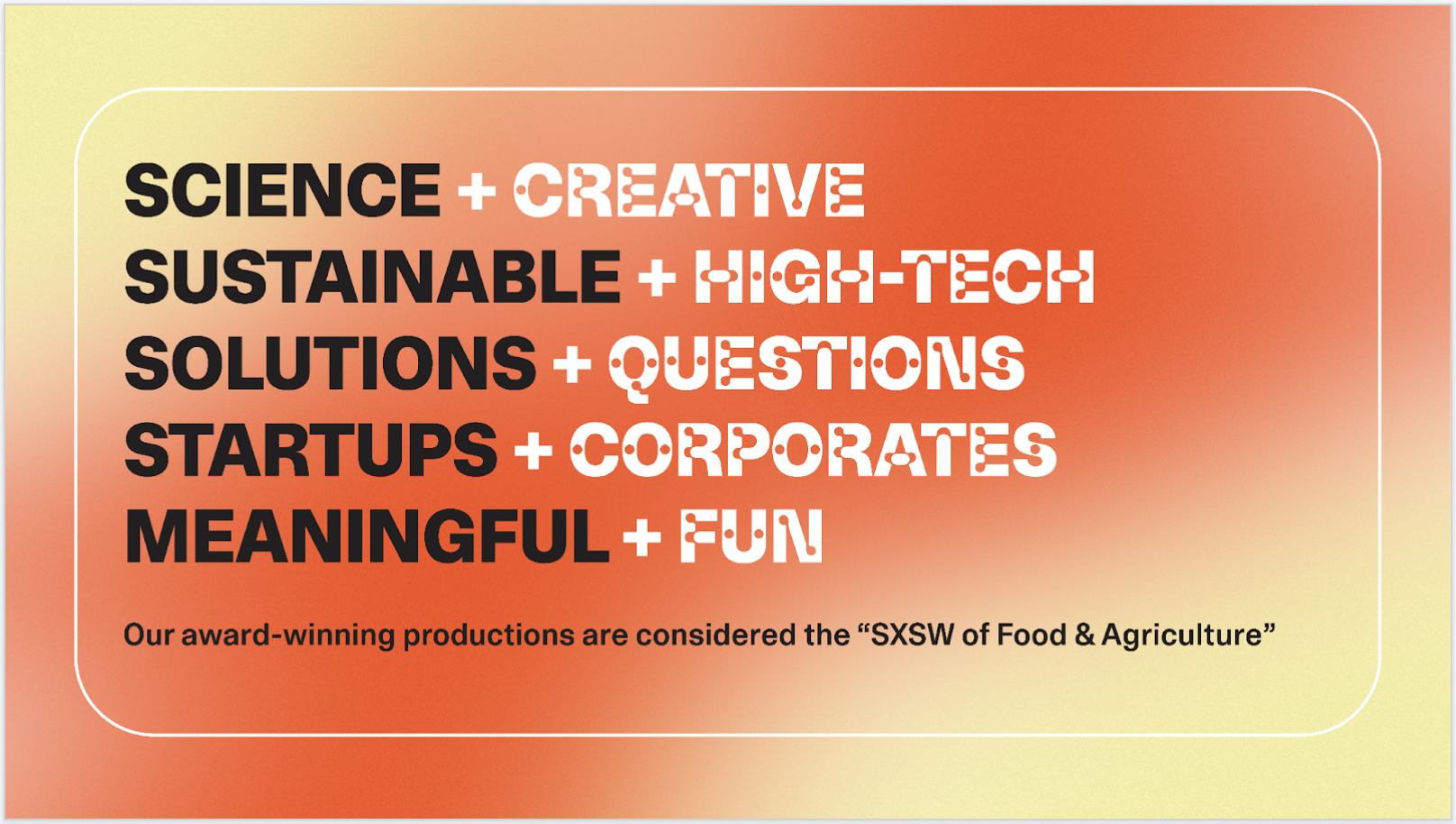 SCIENCE + CREATIVE
SUSTAINABLE + HIGH-TECH
SOLUTIONS + QUESTIONS
STARTUPS + CORPORATES
MEANINGFUL + FUN

Our award-winning productions are considered the “SXSW of Food & Agriculture”